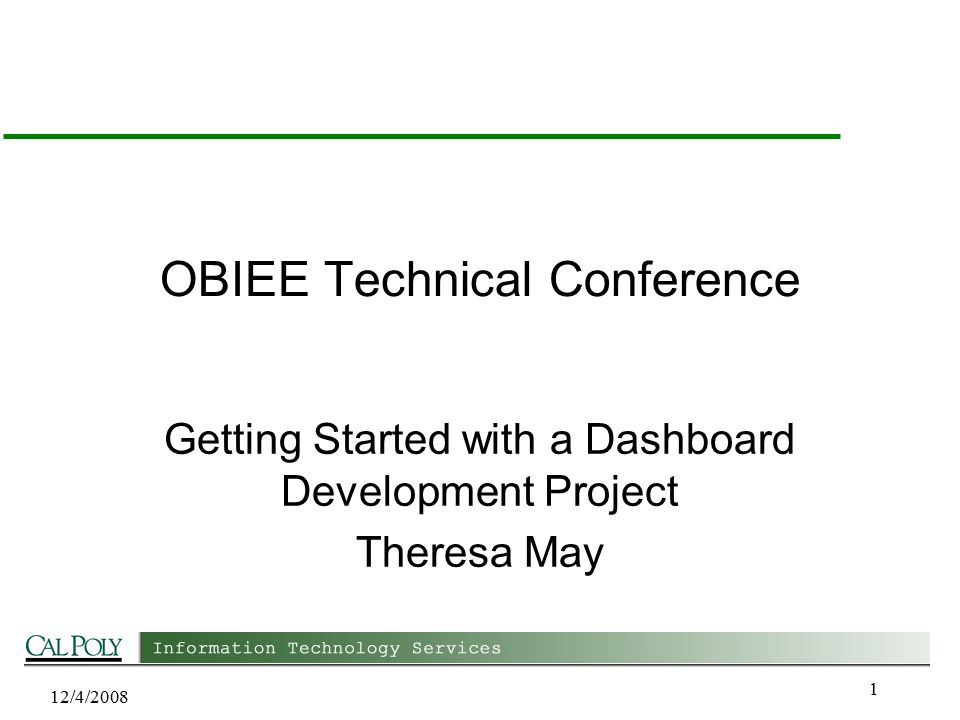 OBIEE Technical Conference

Getting Started with a Dashboard Development Project

Theresa May

CAL POLY Information Technology Services

12/4/2008

1